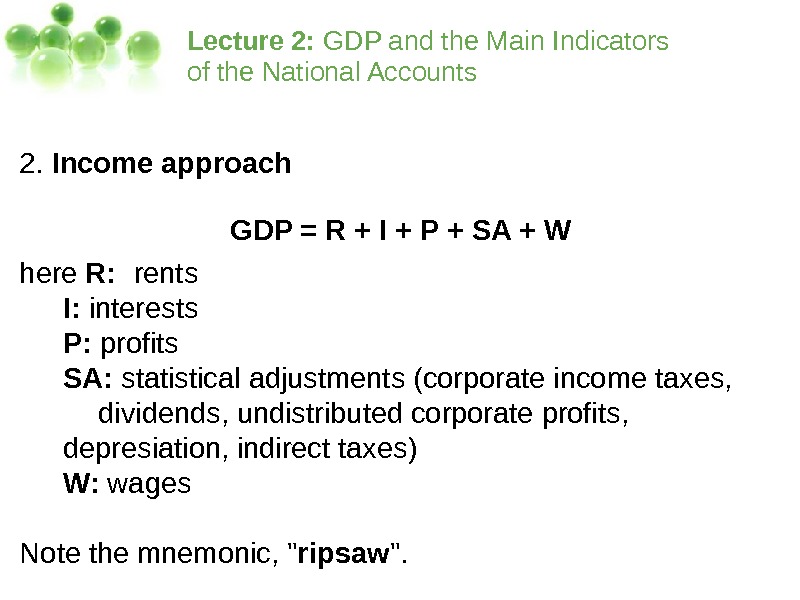 Lecture 2: GDP and the Main Indicators of the National Accounts

2. Income approach

GDP = R + I + P + SA + W

here R: rents
I: interests
P: profits
SA: statistical adjustments (corporate income taxes, dividends, undistributed corporate profits, depresiation, indirect taxes)
W: wages

Note the mnemonic, "ripsaw".